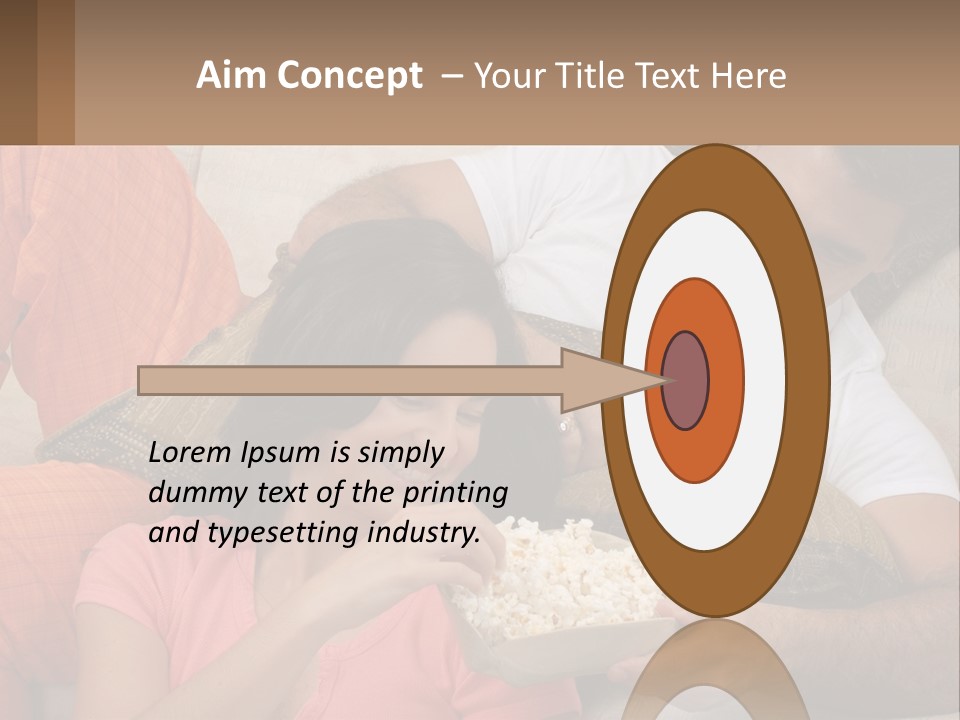 Aim Concept – Your Title Text Here

Lorem Ipsum is simply dummy text of the printing and typesetting industry.